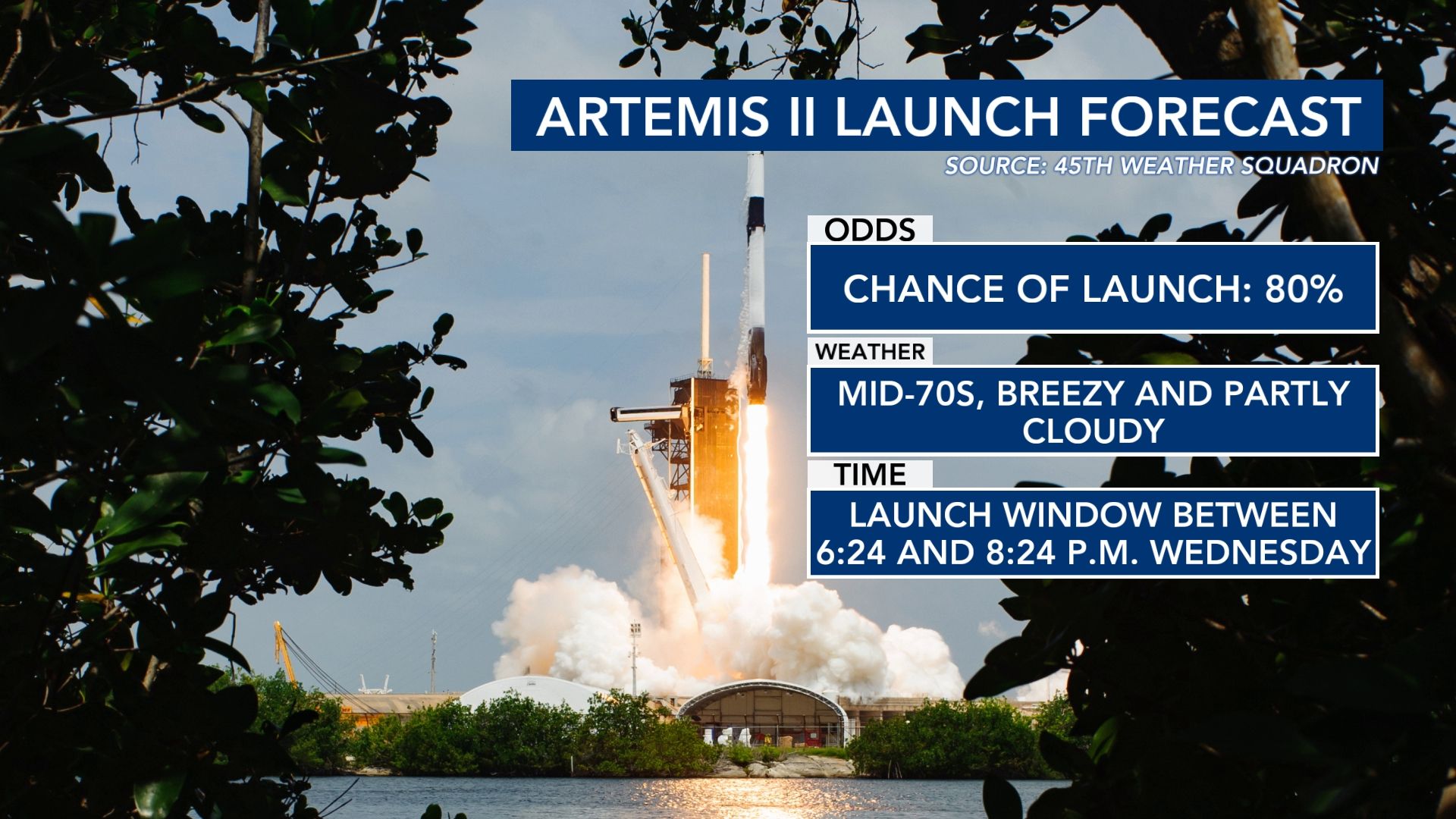 ARTEMIS II LAUNCH FORECAST

SOURCE: 45TH WEATHER SQUADRON

ODDS

CHANCE OF LAUNCH: 80%

WEATHER

MID-70S, BREEZY AND PARTLY CLOUDY

TIME

LAUNCH WINDOW BETWEEN 6:24 AND 8:24 P.M. WEDNESDAY